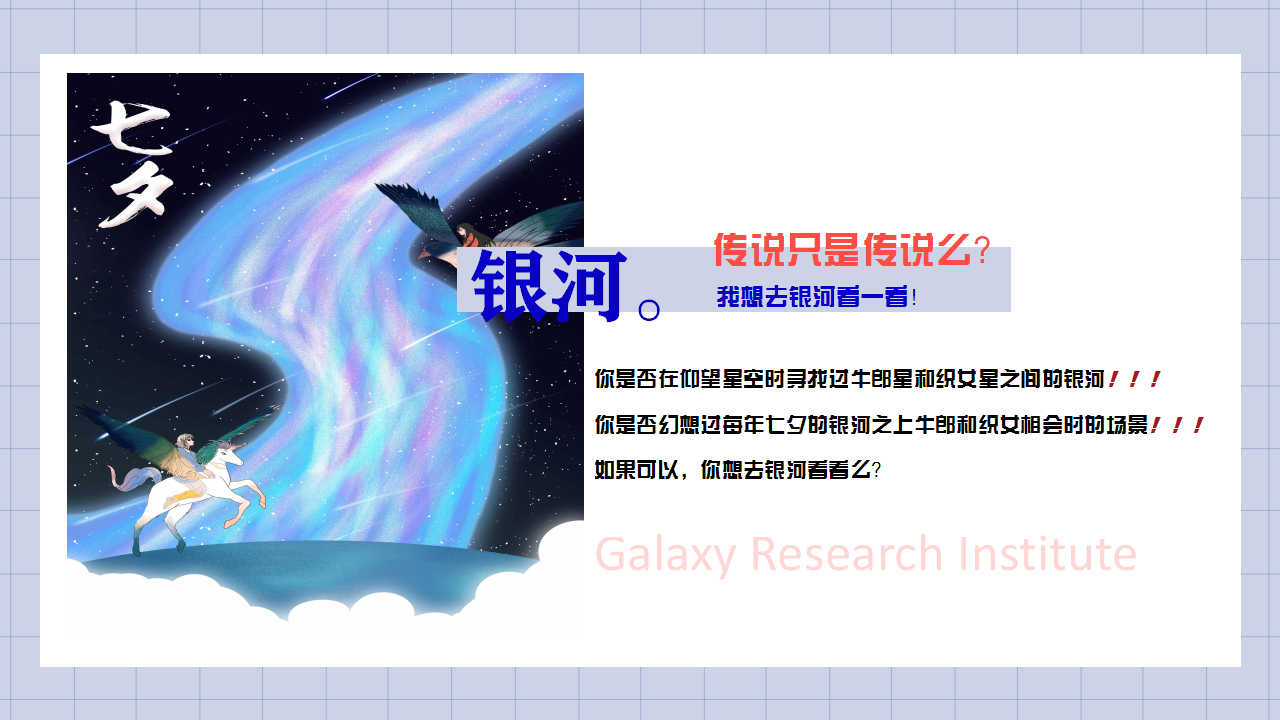 七夕

银河。

传说只是传说么？

我想去银河看一看！

你是否在仰望星空时寻找过牛郎星和织女星之间的银河！！！

你是否幻想过每年七夕的银河之上牛郎和织女相会时的场景！！！

如果可以，你想去银河看看么？

Galaxy Research Institute